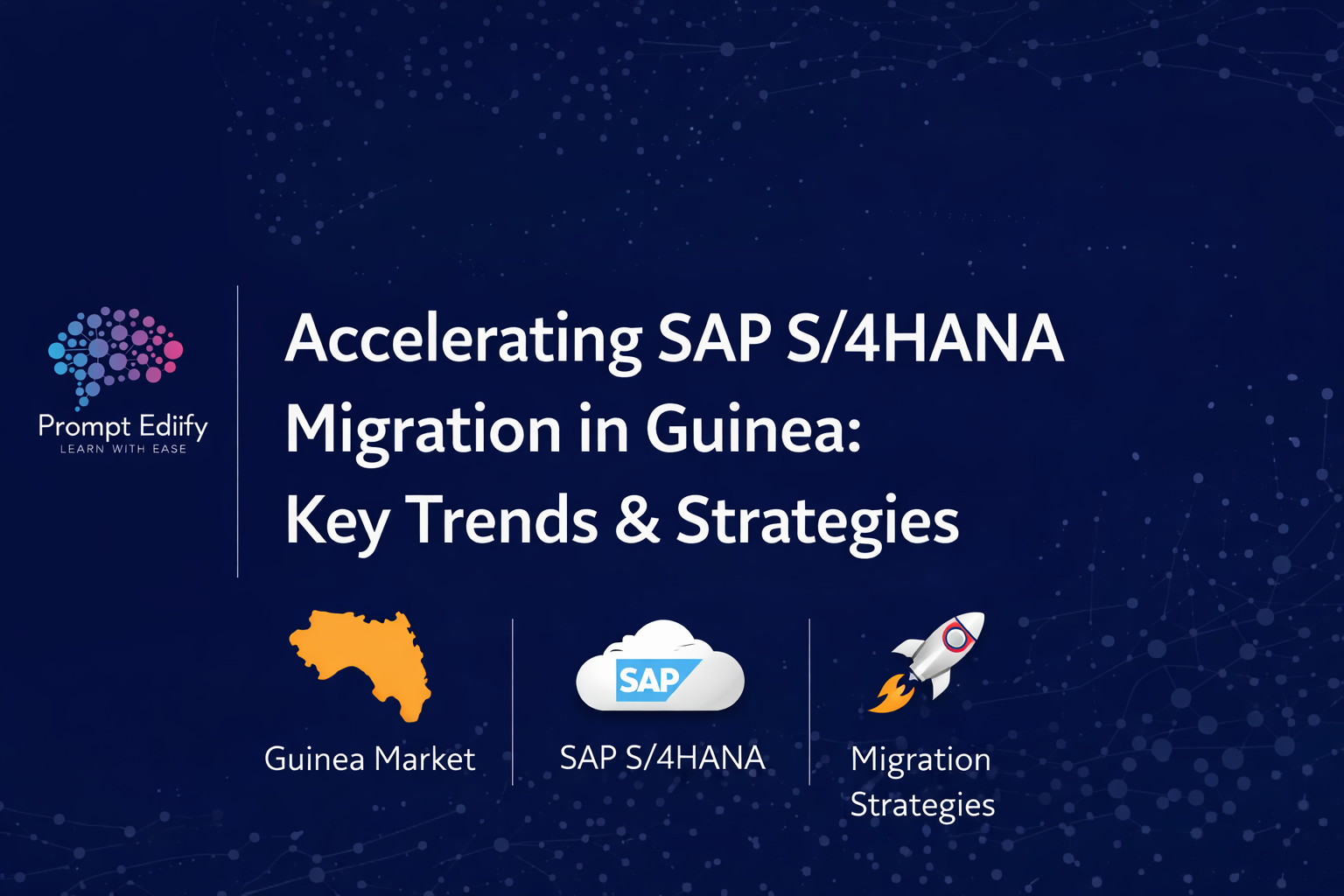 Prompt Ediify
LEARN WITH EASE

Accelerating SAP S/4HANA Migration in Guinea: Key Trends & Strategies

Guinea Market

SAP

SAP S/4HANA

Migration Strategies